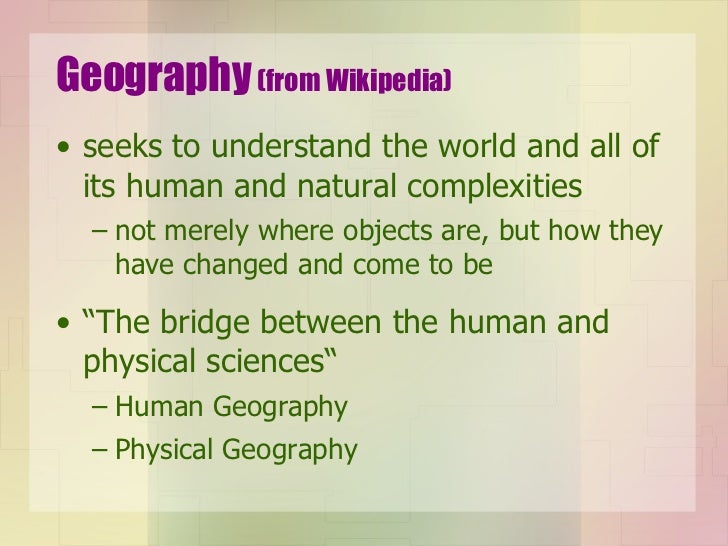 Geography (from Wikipedia)

• seeks to understand the world and all of its human and natural complexities

– not merely where objects are, but how they have changed and come to be

• “The bridge between the human and physical sciences“

– Human Geography

– Physical Geography